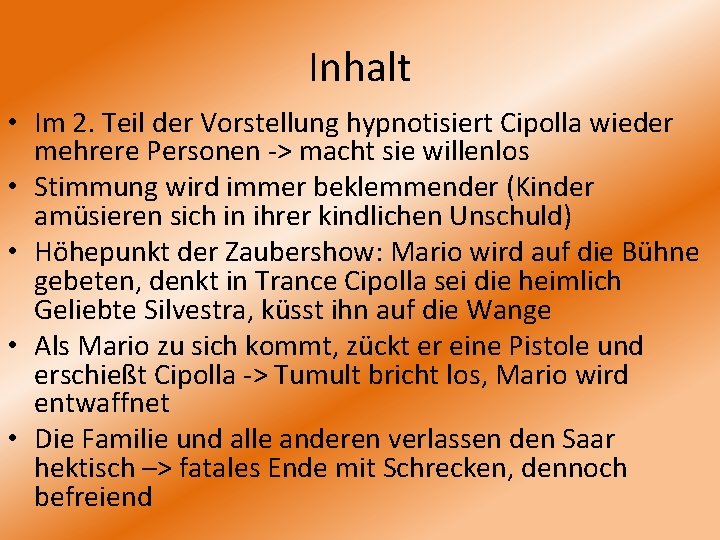 Inhalt

• Im 2. Teil der Vorstellung hypnotisiert Cipolla wieder mehrere Personen -> macht sie willenlos
• Stimmung wird immer beklemmender (Kinder amüsieren sich in ihrer kindlichen Unschuld)
• Höhepunkt der Zaubershow: Mario wird auf die Bühne gebeten, denkt in Trance Cipolla sei die heimlich Geliebte Silvestra, küsst ihn auf die Wange
• Als Mario zu sich kommt, zückt er eine Pistole und erschießt Cipolla -> Tumult bricht los, Mario wird entwaffnet
• Die Familie und alle anderen verlassen den Saar hektisch –> fatales Ende mit Schrecken, dennoch befreiend